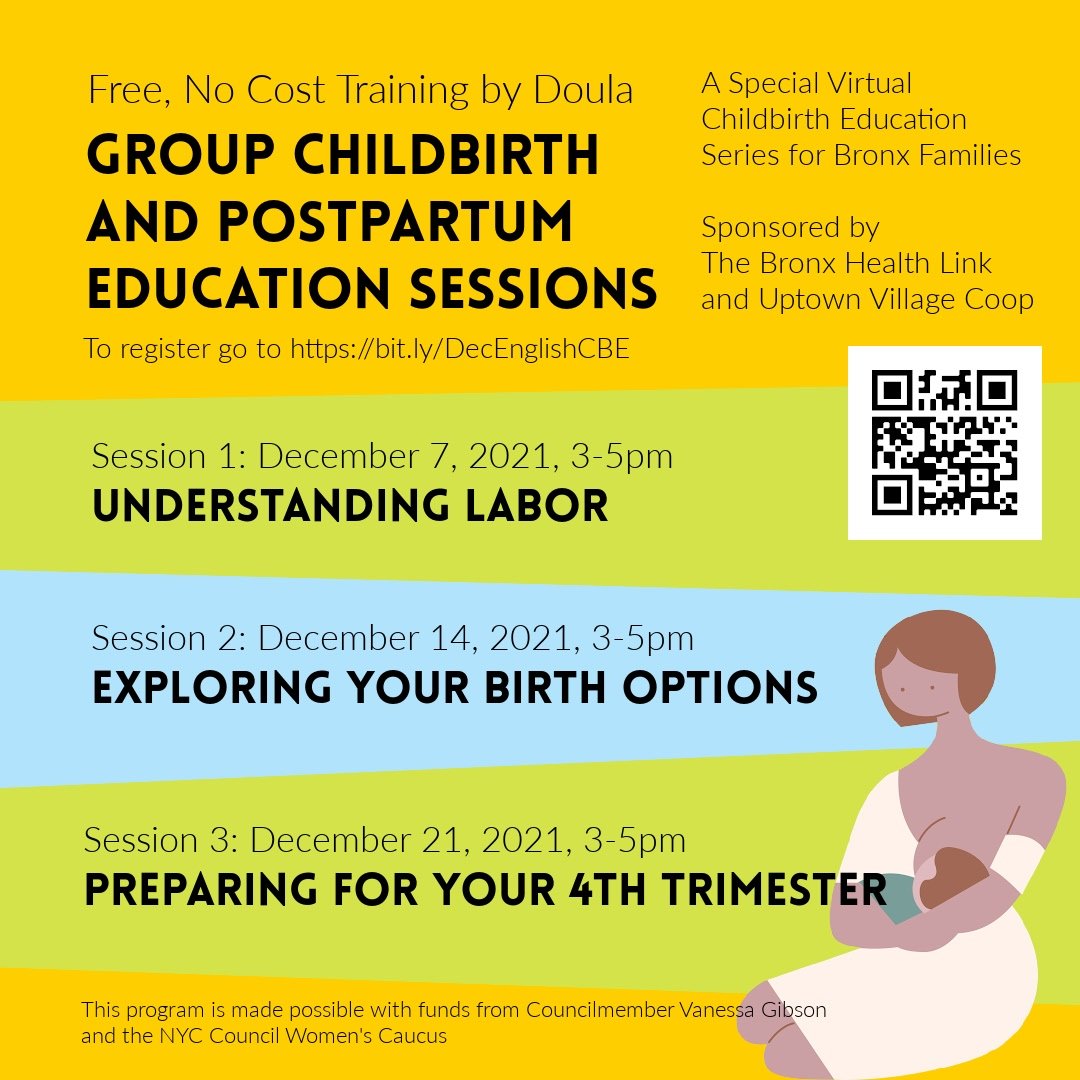 Free, No Cost Training by Doula

GROUP CHILDBIRTH AND POSTPARTUM EDUCATION SESSIONS

To register go to https://bit.ly/DecEnglishCBE

A Special Virtual Childbirth Education Series for Bronx Families

Sponsored by The Bronx Health Link and Uptown Village Coop

Session 1: December 7, 2021, 3-5pm
UNDERSTANDING LABOR

Session 2: December 14, 2021, 3-5pm
EXPLORING YOUR BIRTH OPTIONS

Session 3: December 21, 2021, 3-5pm
PREPARING FOR YOUR 4TH TRIMESTER

This program is made possible with funds from Councilmember Vanessa Gibson and the NYC Council Women's Caucus